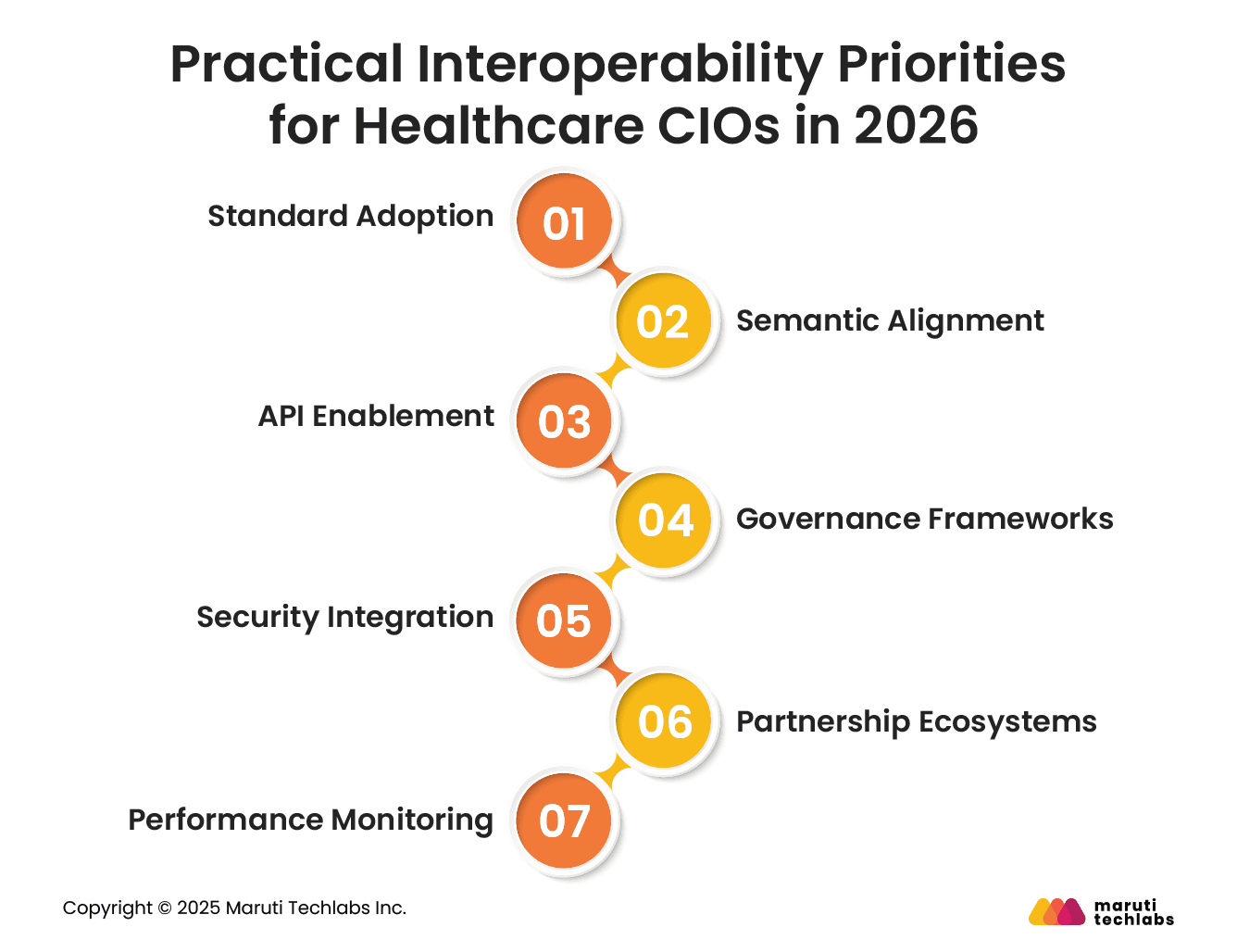 Practical Interoperability Priorities for Healthcare CIOs in 2026

Standard Adoption 01

02 Semantic Alignment

API Enablement 03

04 Governance Frameworks

Security Integration 05

06 Partnership Ecosystems

Performance Monitoring 07

Copyright © 2025 Maruti Techlabs Inc.

maruti techlabs